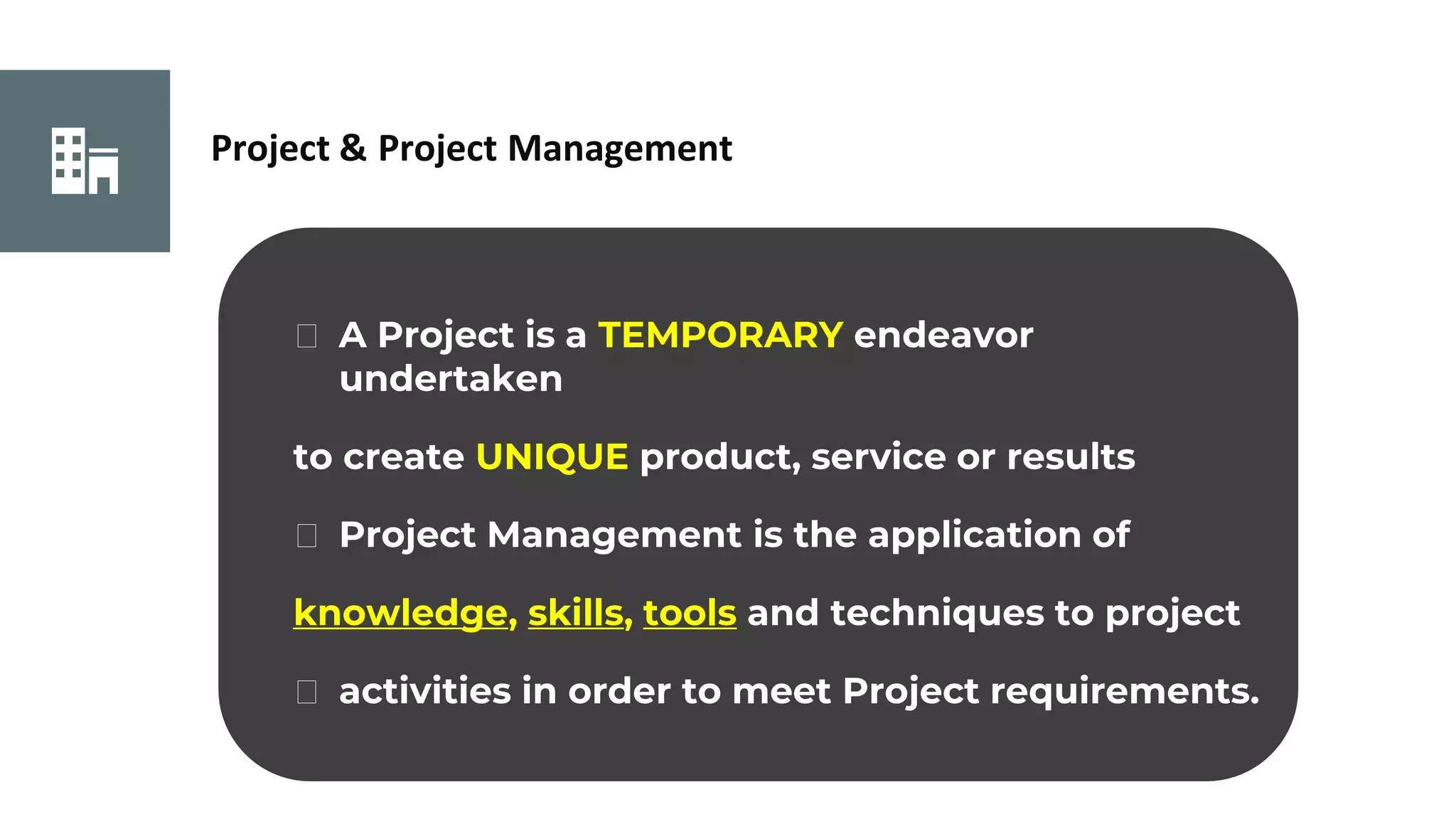 Project & Project Management

 A Project is a TEMPORARY endeavor undertaken

to create UNIQUE product, service or results

 Project Management is the application of

knowledge, skills, tools and techniques to project

 activities in order to meet Project requirements.